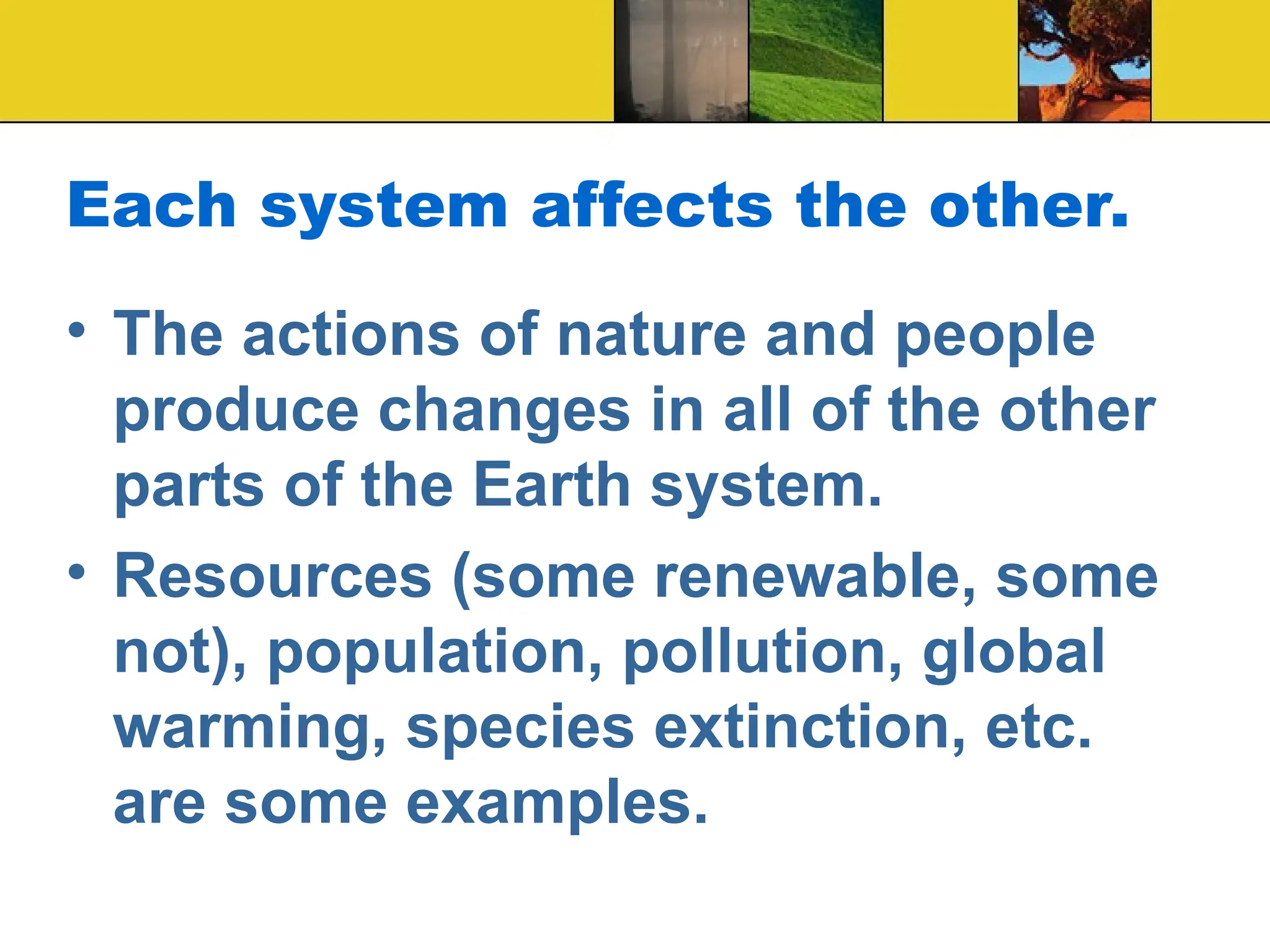 Each system affects the other.

• The actions of nature and people produce changes in all of the other parts of the Earth system.

• Resources (some renewable, some not), population, pollution, global warming, species extinction, etc. are some examples.